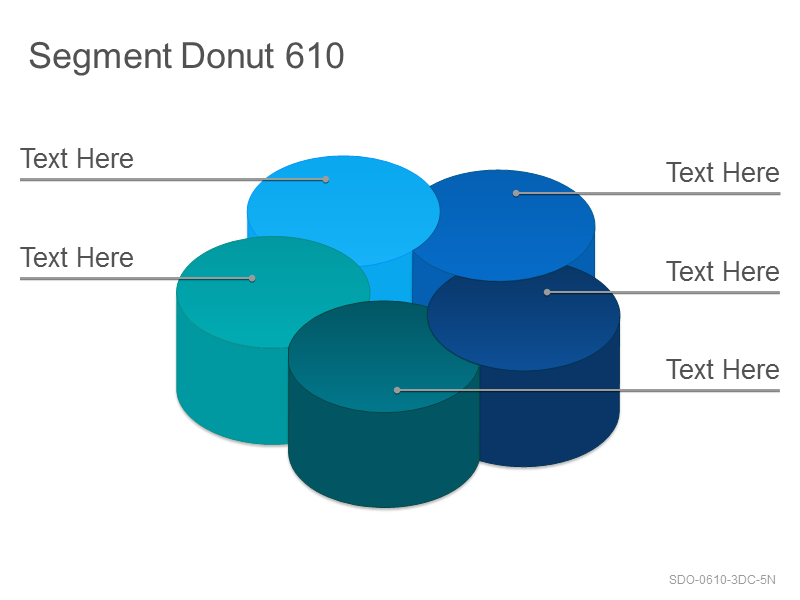 Segment Donut 610

Text Here

Text Here

Text Here

Text Here

Text Here

SDO-0610-3DC-5N